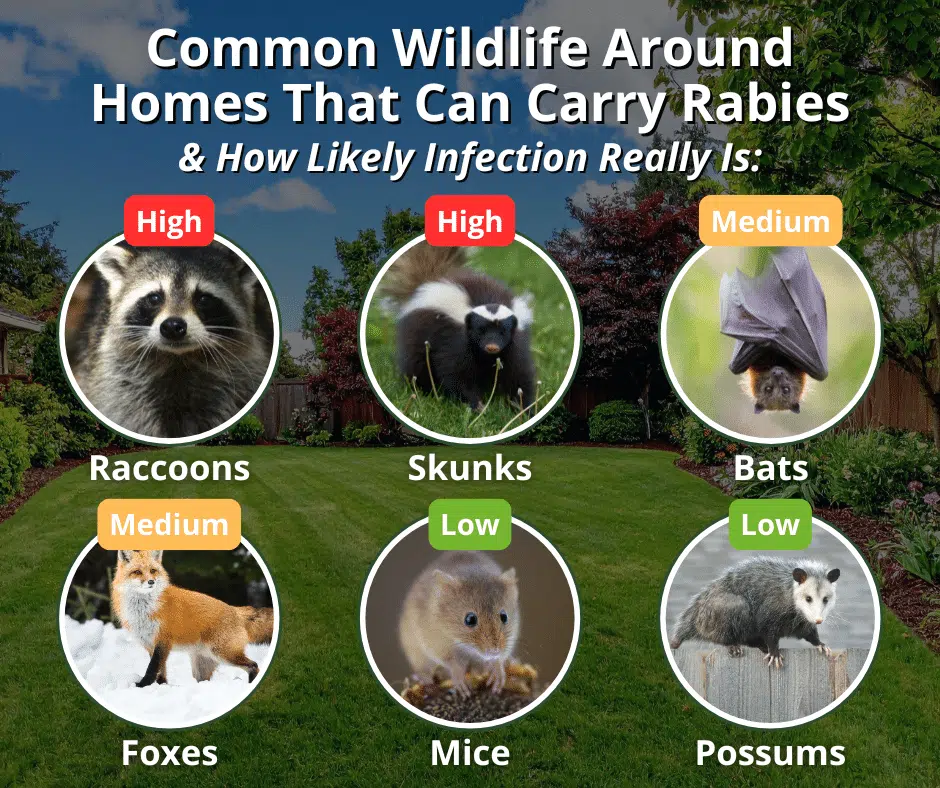 Common Wildlife Around Homes That Can Carry Rabies
& How Likely Infection Really Is:

High
Raccoons

High
Skunks

Medium
Bats

Medium
Foxes

Low
Mice

Low
Possums